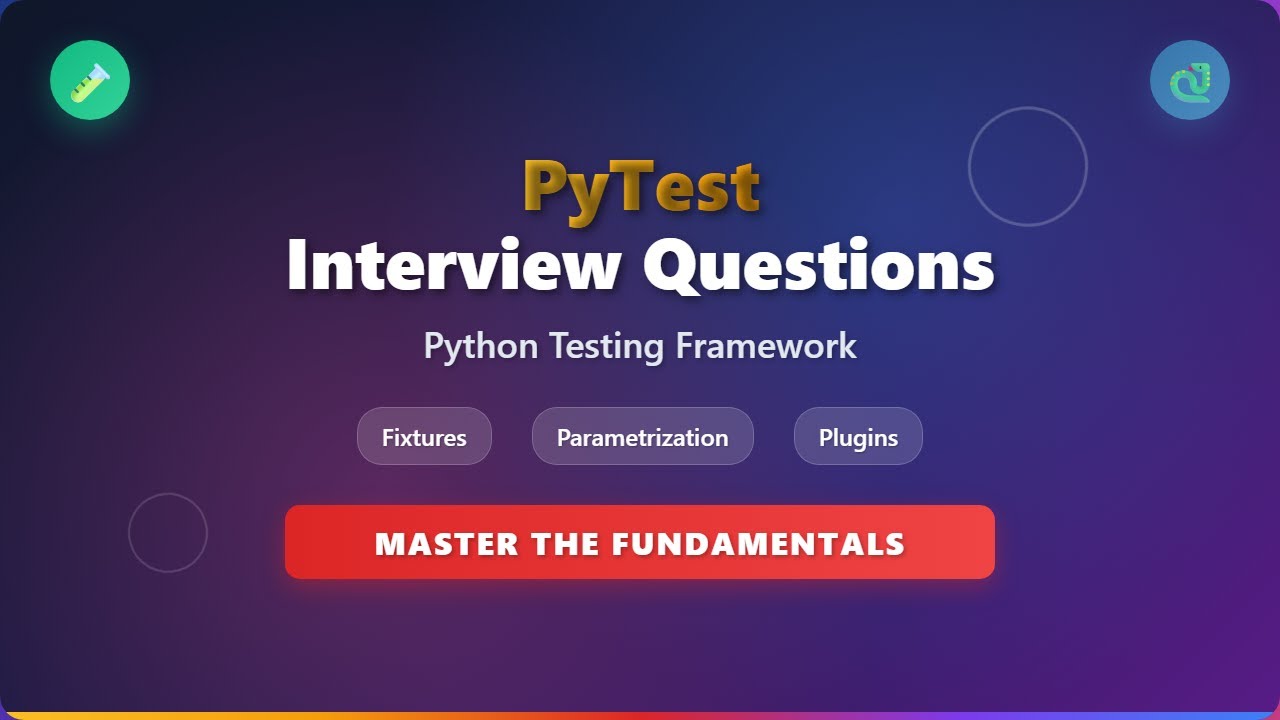 PyTest
Interview Questions

Python Testing Framework

Fixtures

Parametrization

Plugins

MASTER THE FUNDAMENTALS